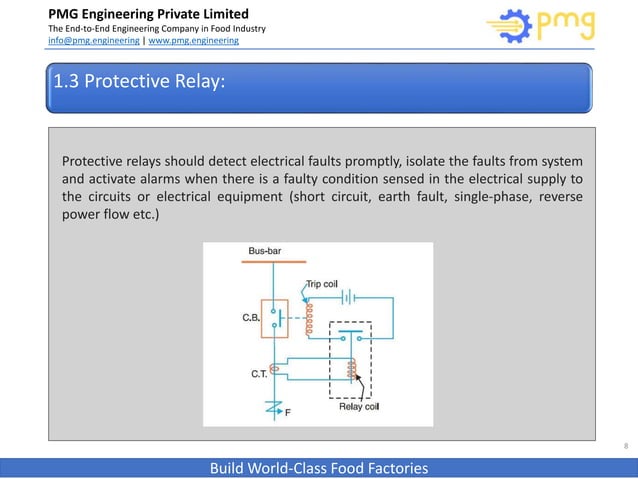 PMG Engineering Private Limited
The End-to-End Engineering Company in Food Industry
info@pmg.engineering | www.pmg.engineering

pmg

1.3 Protective Relay:

Protective relays should detect electrical faults promptly, isolate the faults from system and activate alarms when there is a faulty condition sensed in the electrical supply to the circuits or electrical equipment (short circuit, earth fault, single-phase, reverse power flow etc.)

Bus-bar
Trip coil
C.B.
C.T.
F
Relay coil

8

Build World-Class Food Factories